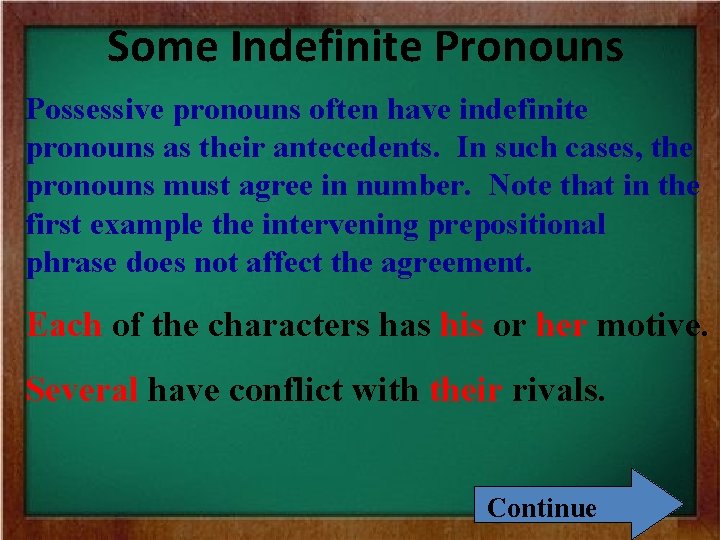 Some Indefinite Pronouns

Possessive pronouns often have indefinite pronouns as their antecedents. In such cases, the pronouns must agree in number. Note that in the first example the intervening prepositional phrase does not affect the agreement.

Each of the characters has his or her motive.

Several have conflict with their rivals.

Continue